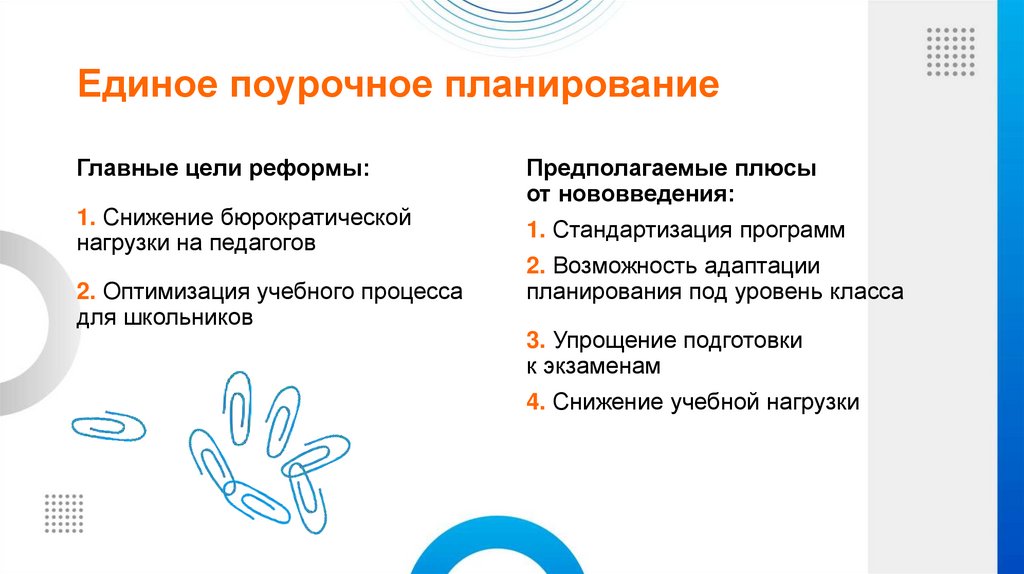 Единое поурочное планирование

Главные цели реформы:

1. Снижение бюрократической нагрузки на педагогов

2. Оптимизация учебного процесса для школьников

Предполагаемые плюсы от нововведения:

1. Стандартизация программ

2. Возможность адаптации планирования под уровень класса

3. Упрощение подготовки к экзаменам

4. Снижение учебной нагрузки